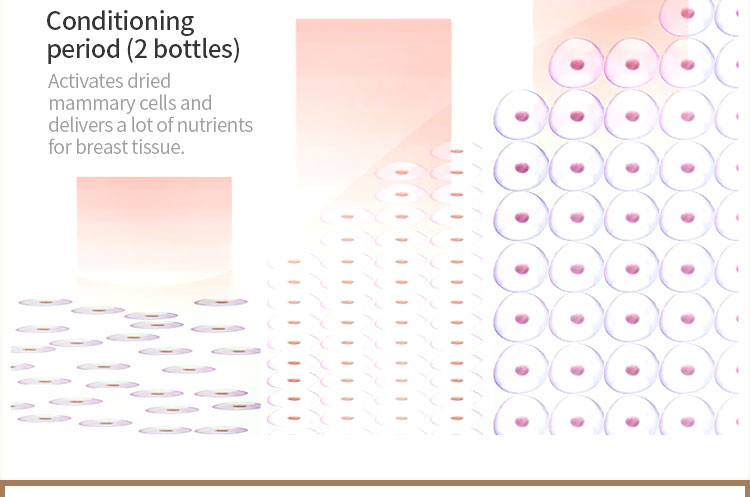 Conditioning period (2 bottles)

Activates dried mammary cells and delivers a lot of nutrients for breast tissue.